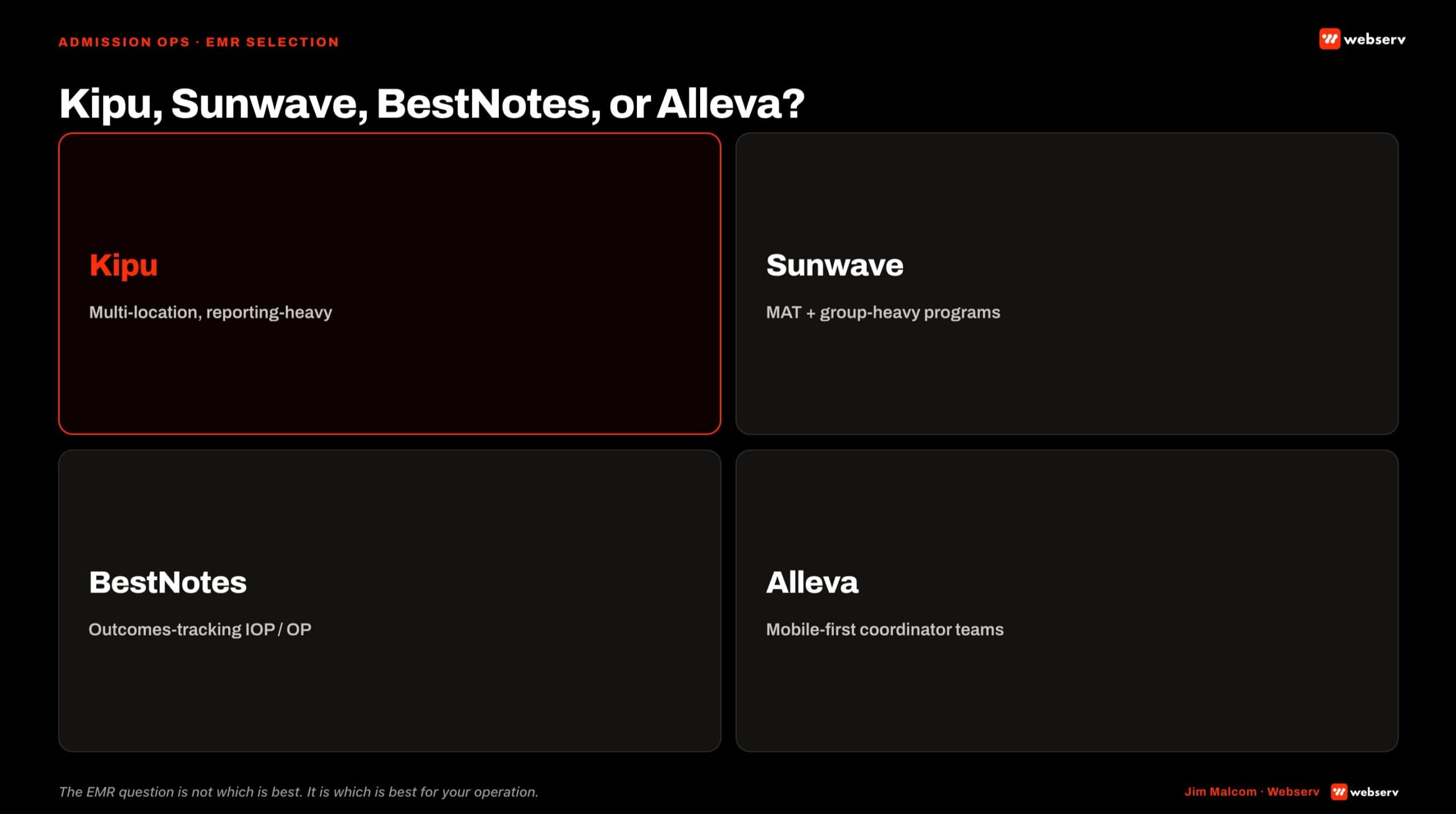 ADMISSION OPS · EMR SELECTION

webserv

Kipu, Sunwave, BestNotes, or Alleva?

Kipu

Multi-location, reporting-heavy

Sunwave

MAT + group-heavy programs

BestNotes

Outcomes-tracking IOP / OP

Alleva

Mobile-first coordinator teams

The EMR question is not which is best. It is which is best for your operation.

Jim Malcom · Webserv webserv